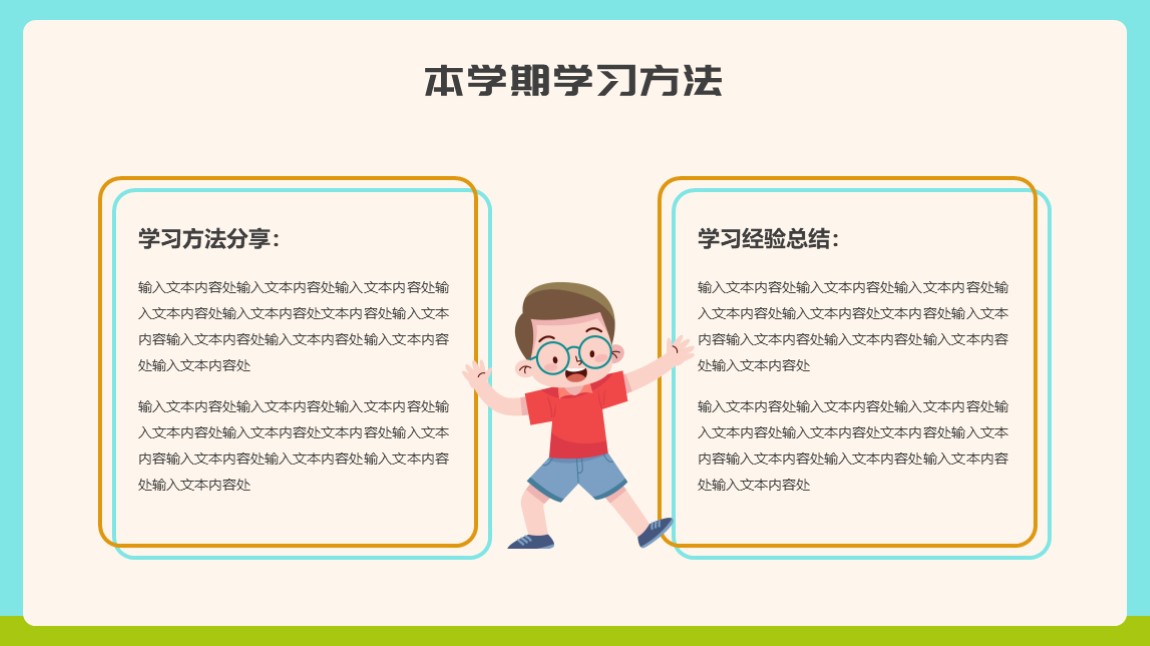 本学期学习方法

学习方法分享：

输入文本内容处输入文本内容处输入文本内容处输入文本内容处输入文本内容处文本内容处输入文本内容输入文本内容处输入文本内容处输入文本内容处输入文本内容处

输入文本内容处输入文本内容处输入文本内容处输入文本内容处输入文本内容处文本内容处输入文本内容输入文本内容处输入文本内容处输入文本内容处输入文本内容处

学习经验总结：

输入文本内容处输入文本内容处输入文本内容处输入文本内容处输入文本内容处文本内容处输入文本内容输入文本内容处输入文本内容处输入文本内容处输入文本内容处

输入文本内容处输入文本内容处输入文本内容处输入文本内容处输入文本内容处文本内容处输入文本内容输入文本内容处输入文本内容处输入文本内容处输入文本内容处